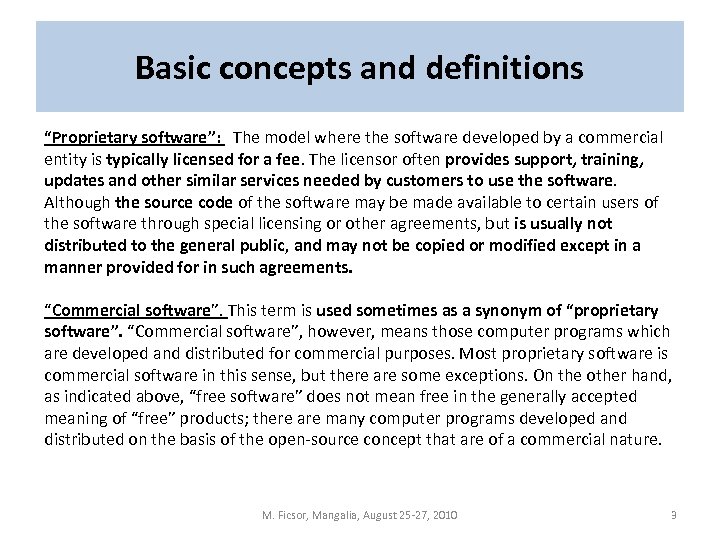 Basic concepts and definitions

"Proprietary software": The model where the software developed by a commercial entity is typically licensed for a fee. The licensor often provides support, training, updates and other similar services needed by customers to use the software. Although the source code of the software may be made available to certain users of the software through special licensing or other agreements, but is usually not distributed to the general public, and may not be copied or modified except in a manner provided for in such agreements.

"Commercial software". This term is used sometimes as a synonym of "proprietary software". "Commercial software", however, means those computer programs which are developed and distributed for commercial purposes. Most proprietary software is commercial software in this sense, but there are some exceptions. On the other hand, as indicated above, "free software" does not mean free in the generally accepted meaning of "free" products; there are many computer programs developed and distributed on the basis of the open-source concept that are of a commercial nature.

M. Ficsor, Mangalia, August 25-27, 2010

9